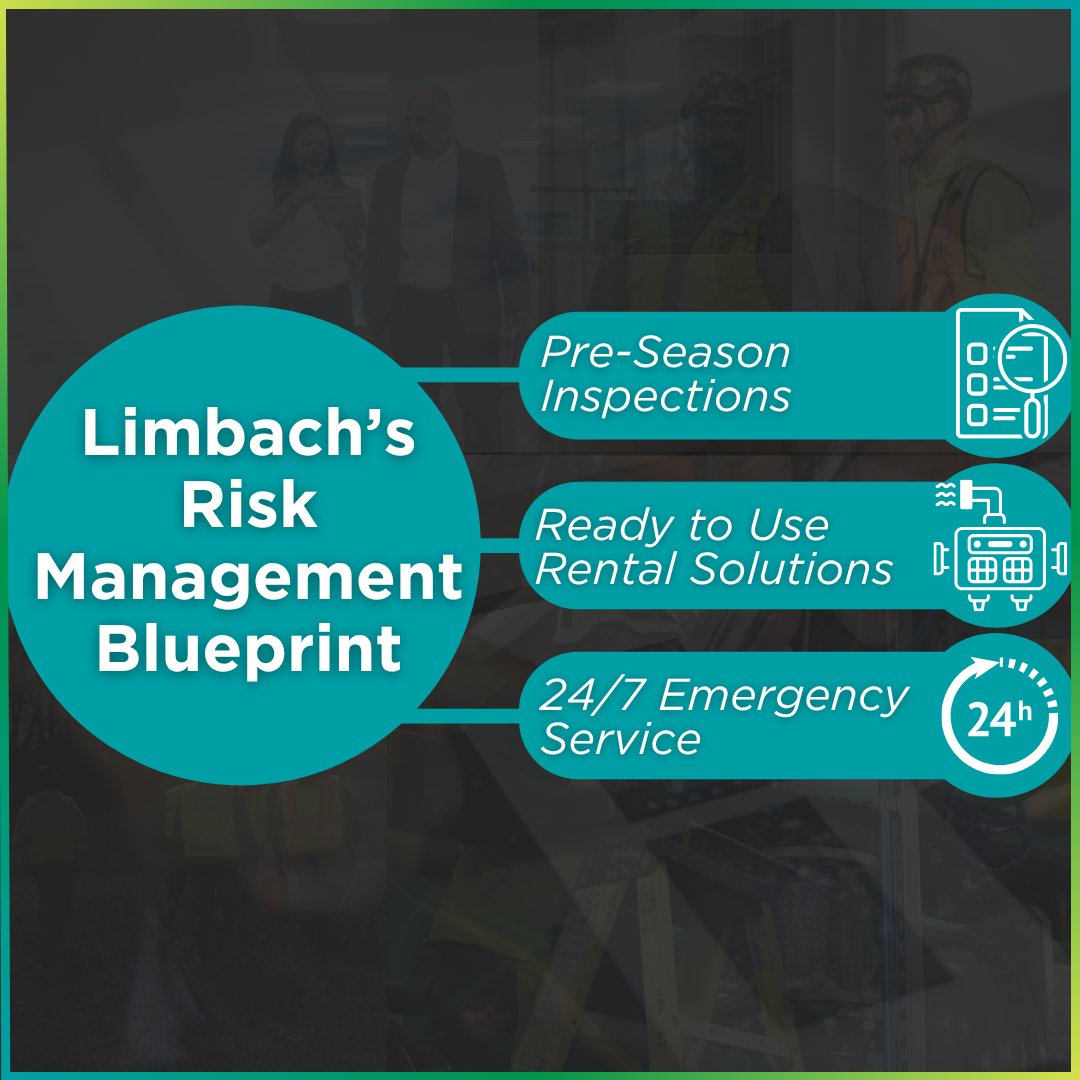 Limbach's Risk Management Blueprint

Pre-Season Inspections

Ready to Use Rental Solutions

24/7 Emergency Service

24h